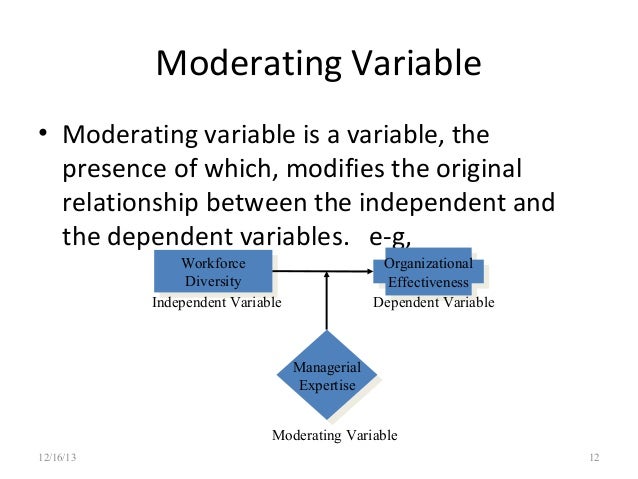 Moderating Variable

• Moderating variable is a variable, the presence of which, modifies the original relationship between the independent and the dependent variables. e-g,

Workforce Diversity

Independent Variable

Organizational Effectiveness

Dependent Variable

Managerial Expertise

Moderating Variable

12/16/13

12